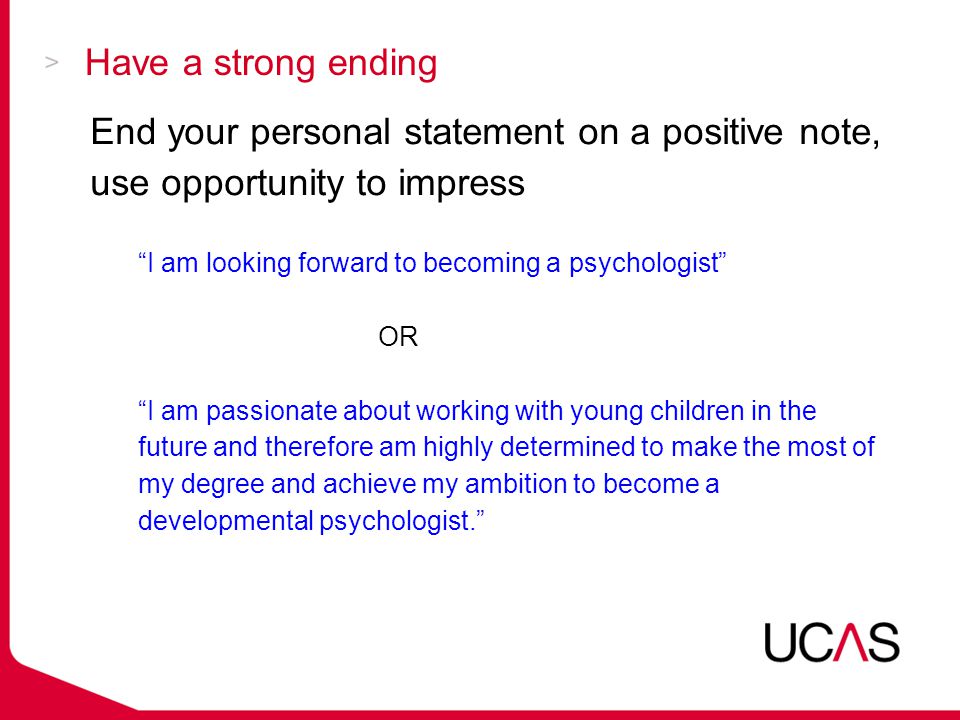 > Have a strong ending

End your personal statement on a positive note, use opportunity to impress

“I am looking forward to becoming a psychologist”

OR

“I am passionate about working with young children in the future and therefore am highly determined to make the most of my degree and achieve my ambition to become a developmental psychologist.”

UCAS